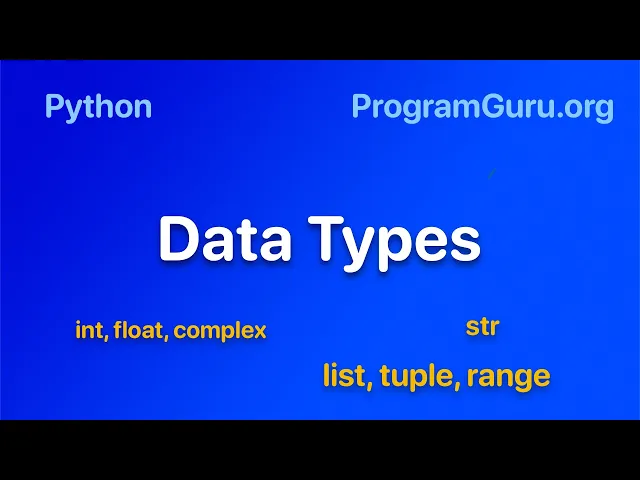 Python

ProgramGuru.org

Data Types

int, float, complex

str

list, tuple, range